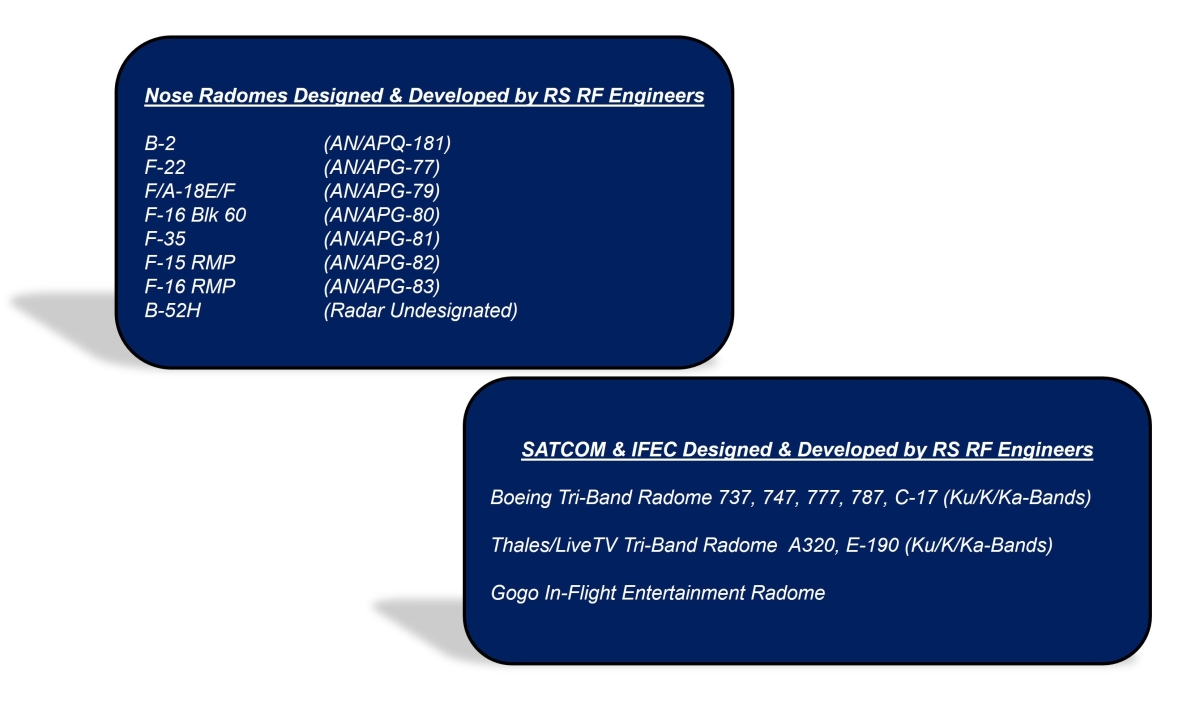 Nose Radomes Designed & Developed by RS RF Engineers

| | |
|---|---|
| B-2 | (AN/APQ-181) |
| F-22 | (AN/APG-77) |
| F/A-18E/F | (AN/APG-79) |
| F-16 Blk 60 | (AN/APG-80) |
| F-35 | (AN/APG-81) |
| F-15 RMP | (AN/APG-82) |
| F-16 RMP | (AN/APG-83) |
| B-52H | (Radar Undesignated) |

SATCOM & IFEC Designed & Developed by RS RF Engineers

Boeing Tri-Band Radome 737, 747, 777, 787, C-17 (Ku/K/Ka-Bands)

Thales/LiveTV Tri-Band Radome A320, E-190 (Ku/K/Ka-Bands)

Gogo In-Flight Entertainment Radome